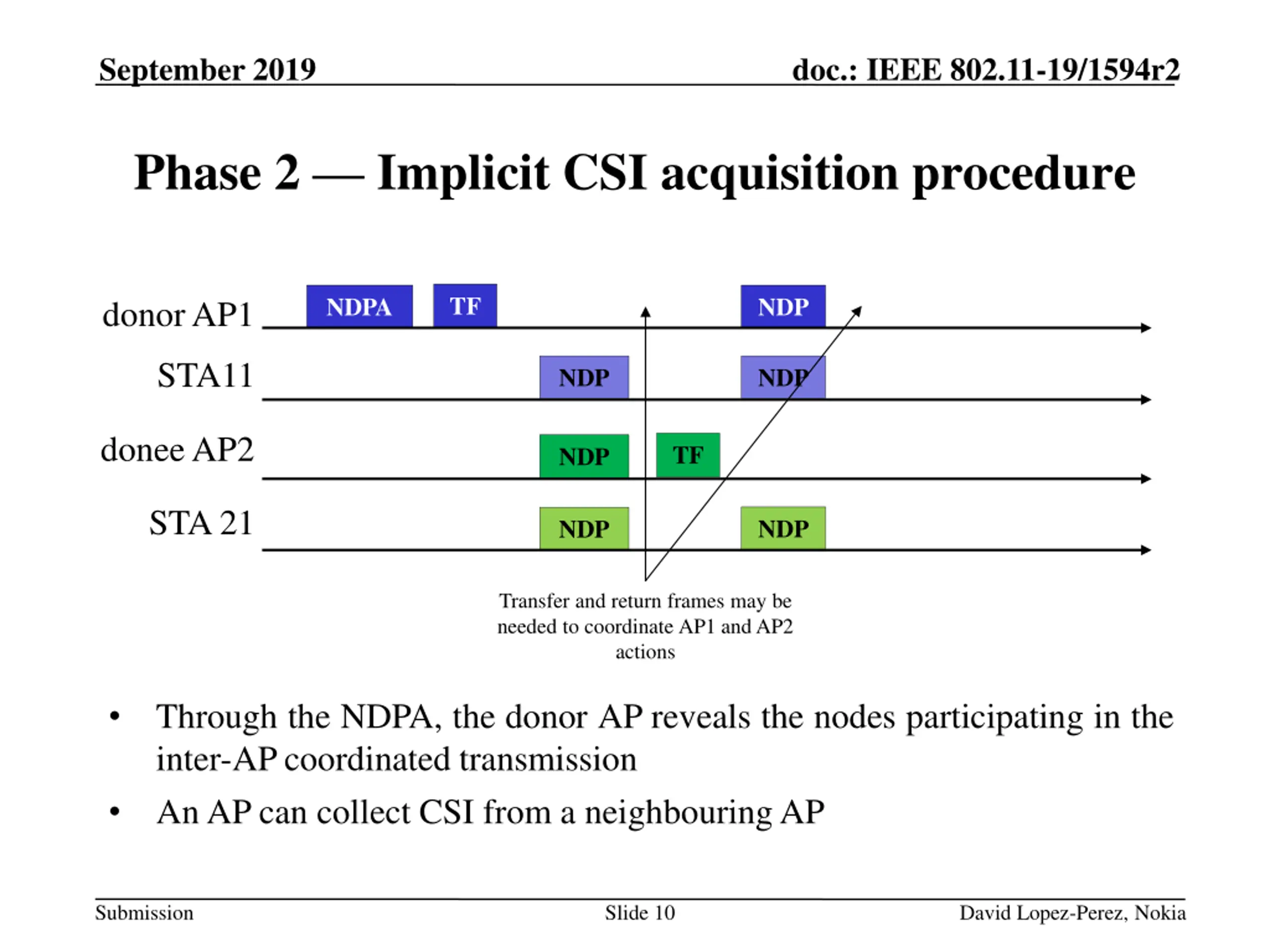 September 2019

doc.: IEEE 802.11-19/1594r2

Phase 2 — Implicit CSI acquisition procedure

donor AP1
NDPA
TF
NDP

STA11
NDP
NDP

donee AP2
NDP
TF

STA 21
NDP
NDP

Transfer and return frames may be needed to coordinate AP1 and AP2 actions

• Through the NDPA, the donor AP reveals the nodes participating in the inter-AP coordinated transmission

• An AP can collect CSI from a neighbouring AP

Submission

Slide 10

David Lopez-Perez, Nokia